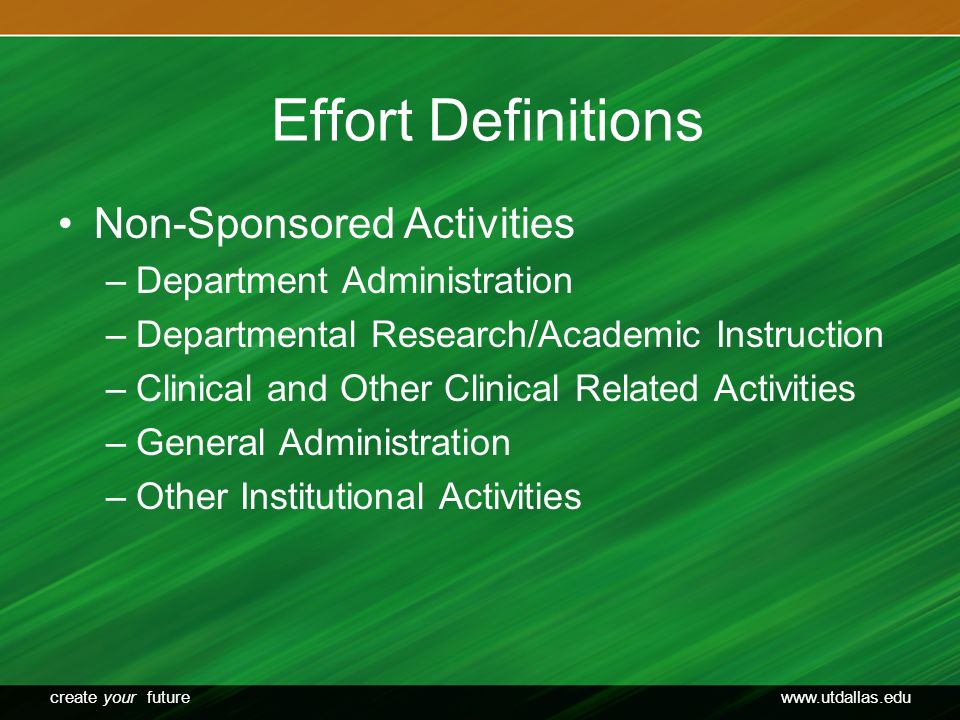 Effort Definitions

• Non-Sponsored Activities
– Department Administration
– Departmental Research/Academic Instruction
– Clinical and Other Clinical Related Activities
– General Administration
– Other Institutional Activities

create your future

www.utdallas.edu